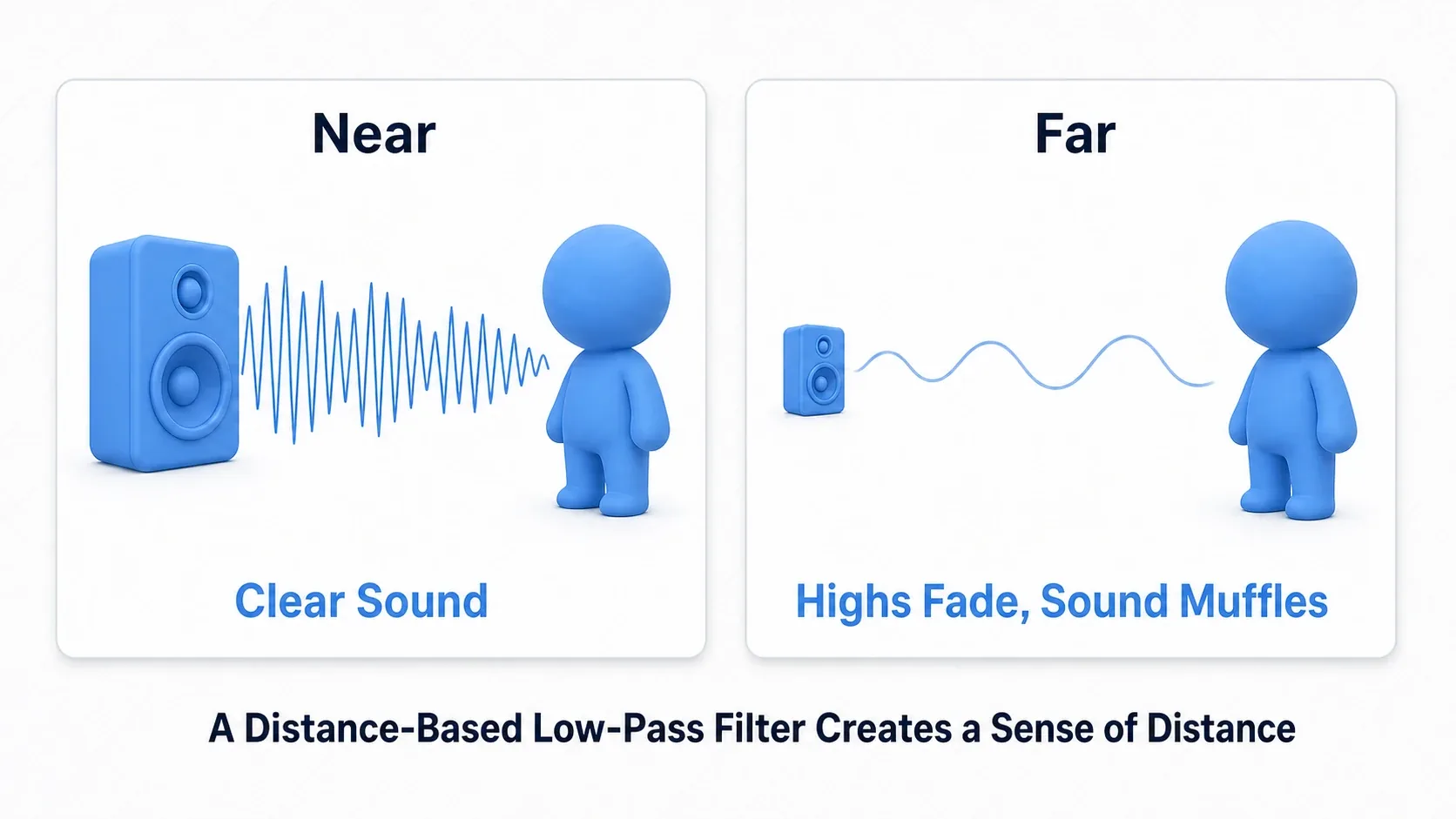 Near

Clear Sound

Far

Highs Fade, Sound Muffles

A Distance-Based Low-Pass Filter Creates a Sense of Distance